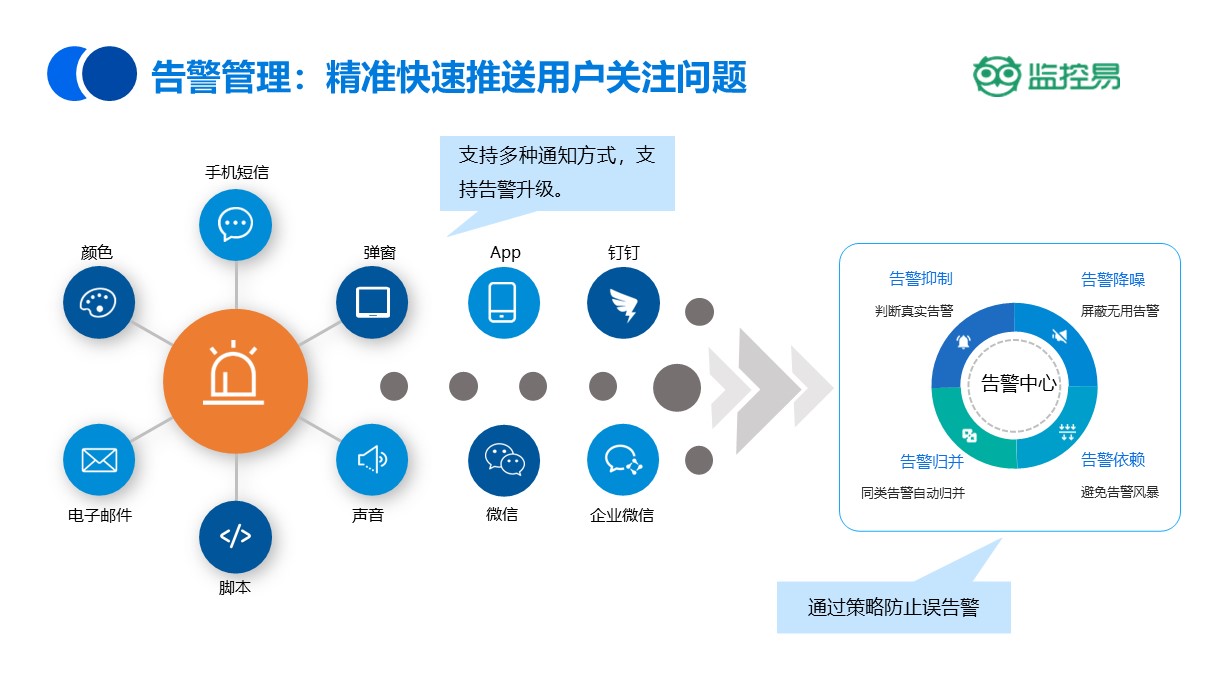 告警管理：精准快速推送用户关注问题

监控易

支持多种通知方式，支持告警升级。

手机短信

颜色

弹窗

App

钉钉

电子邮件

声音

微信

企业微信

脚本

告警抑制

判断真实告警

告警降噪

屏蔽无用告警

告警中心

告警归并

同类告警自动归并

告警依赖

避免告警风暴

通过策略防止误告警